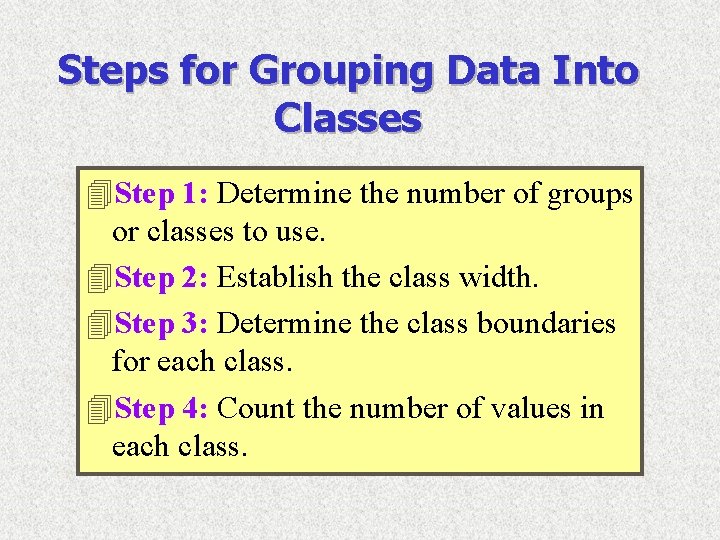 Steps for Grouping Data Into Classes

Step 1: Determine the number of groups or classes to use.

Step 2: Establish the class width.

Step 3: Determine the class boundaries for each class.

Step 4: Count the number of values in each class.